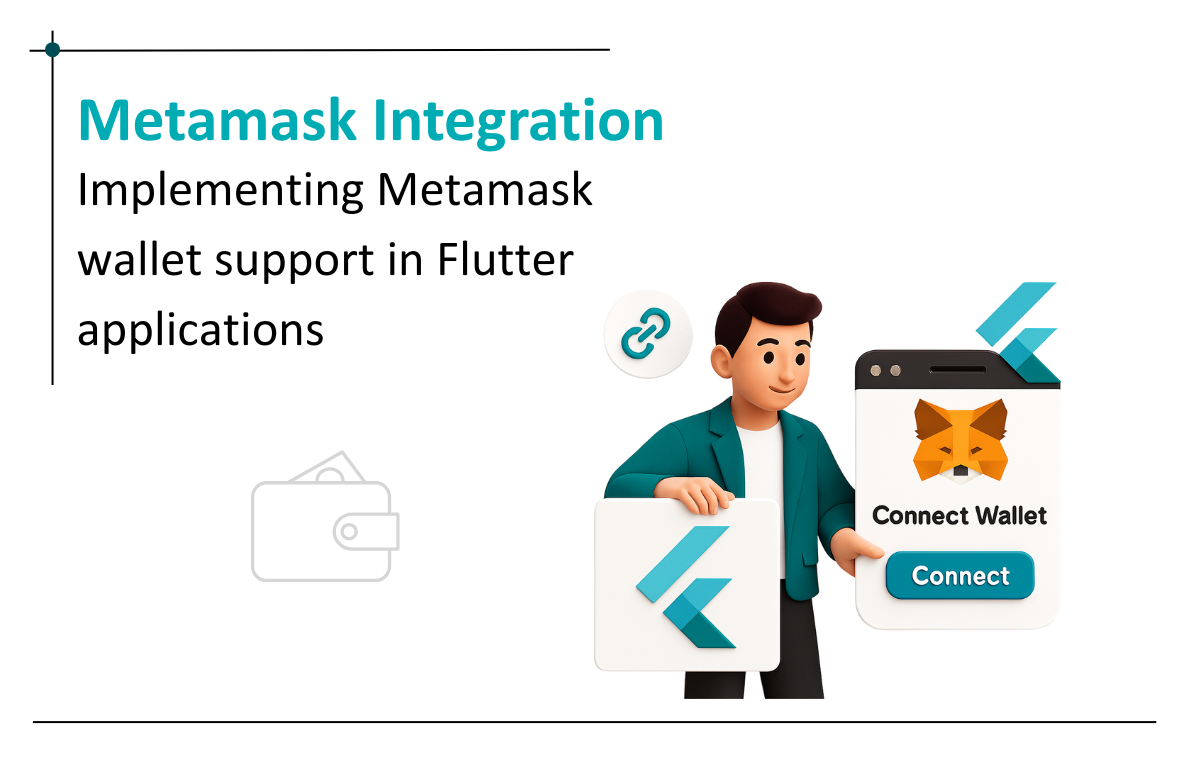 Metamask Integration

Implementing Metamask wallet support in Flutter applications

Connect Wallet

Connect